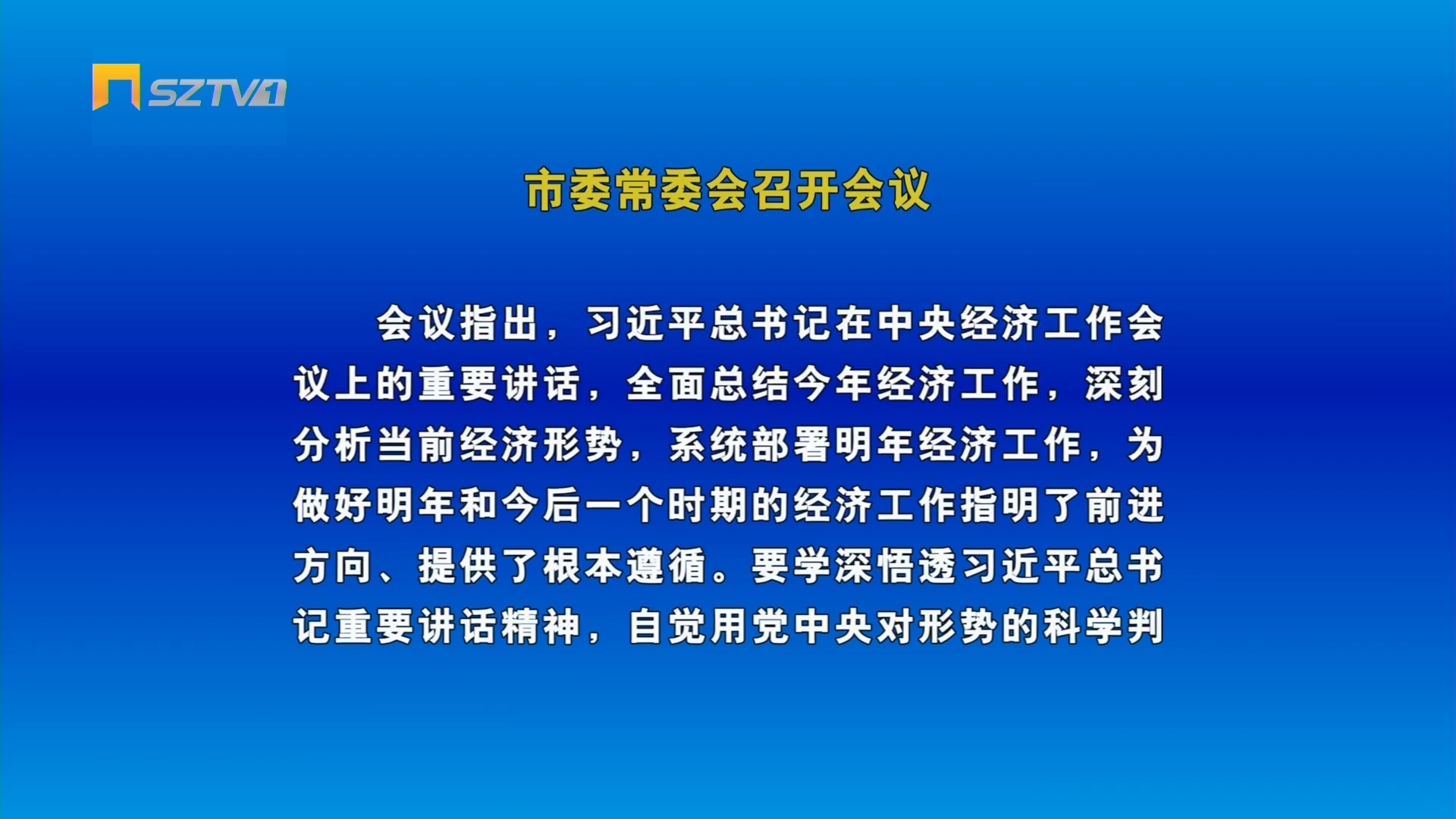 SZTV1

市委常委会召开会议

会议指出，习近平总书记在中央经济工作会议上的重要讲话，全面总结今年经济工作，深刻分析当前经济形势，系统部署明年经济工作，为做好明年和今后一个时期的经济工作指明了前进方向、提供了根本遵循。要学深悟透习近平总书记重要讲话精神，自觉用党中央对形势的科学判